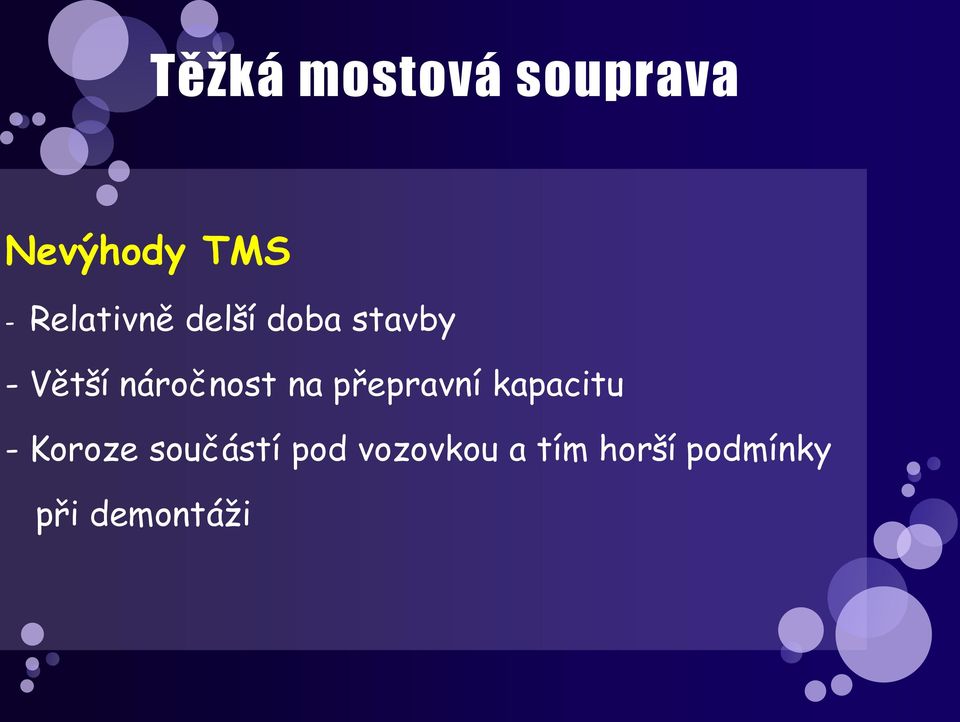 Těžká mostová souprava

Nevýhody TMS

- Relativně delší doba stavby

- Větší náročnost na přepravní kapacitu

- Koroze součástí pod vozovkou a tím horší podmínky při demontáži